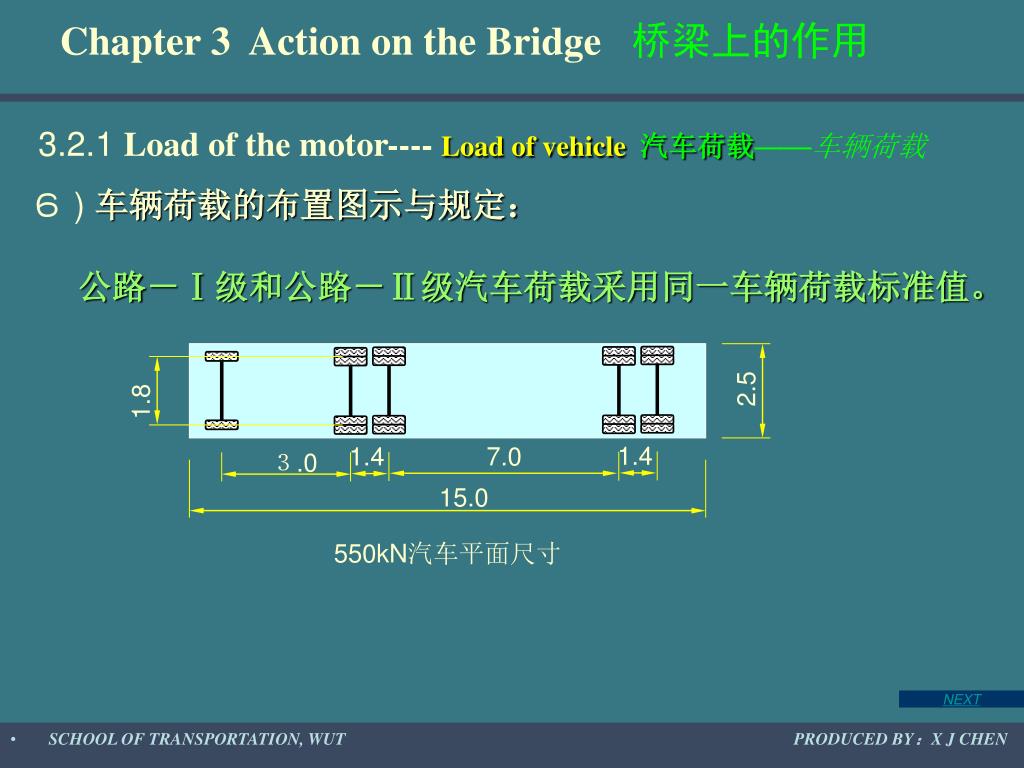 Chapter 3 Action on the Bridge 桥梁上的作用

3.2.1 Load of the motor---- Load of vehicle 汽车荷载——车辆荷载

６）车辆荷载的布置图示与规定：

公路－Ⅰ级和公路－Ⅱ级汽车荷载采用同一车辆荷载标准值。

1.8

2.5

３.0

1.4

7.0

1.4

15.0

550kN汽车平面尺寸

NEXT

• SCHOOL OF TRANSPORTATION, WUT

PRODUCED BY：X J CHEN